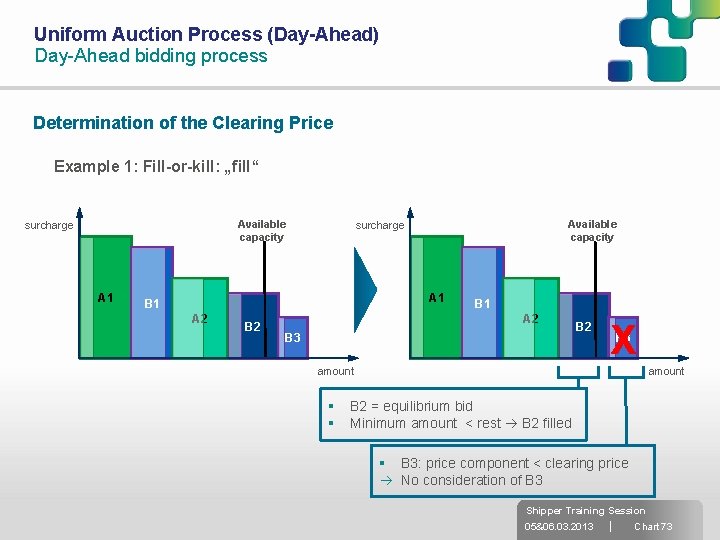 Uniform Auction Process (Day-Ahead)
Day-Ahead bidding process

Determination of the Clearing Price

Example 1: Fill-or-kill: „fill“

surcharge

Available capacity

A1
B1
A2
B2
B3

amount

surcharge

Available capacity

A1
B1
A2
B2
X

amount

▪ B2 = equilibrium bid
▪ Minimum amount < rest → B2 filled

▪ B3: price component < clearing price
→ No consideration of B3

Shipper Training Session
05&06.03.2013 | Chart 73